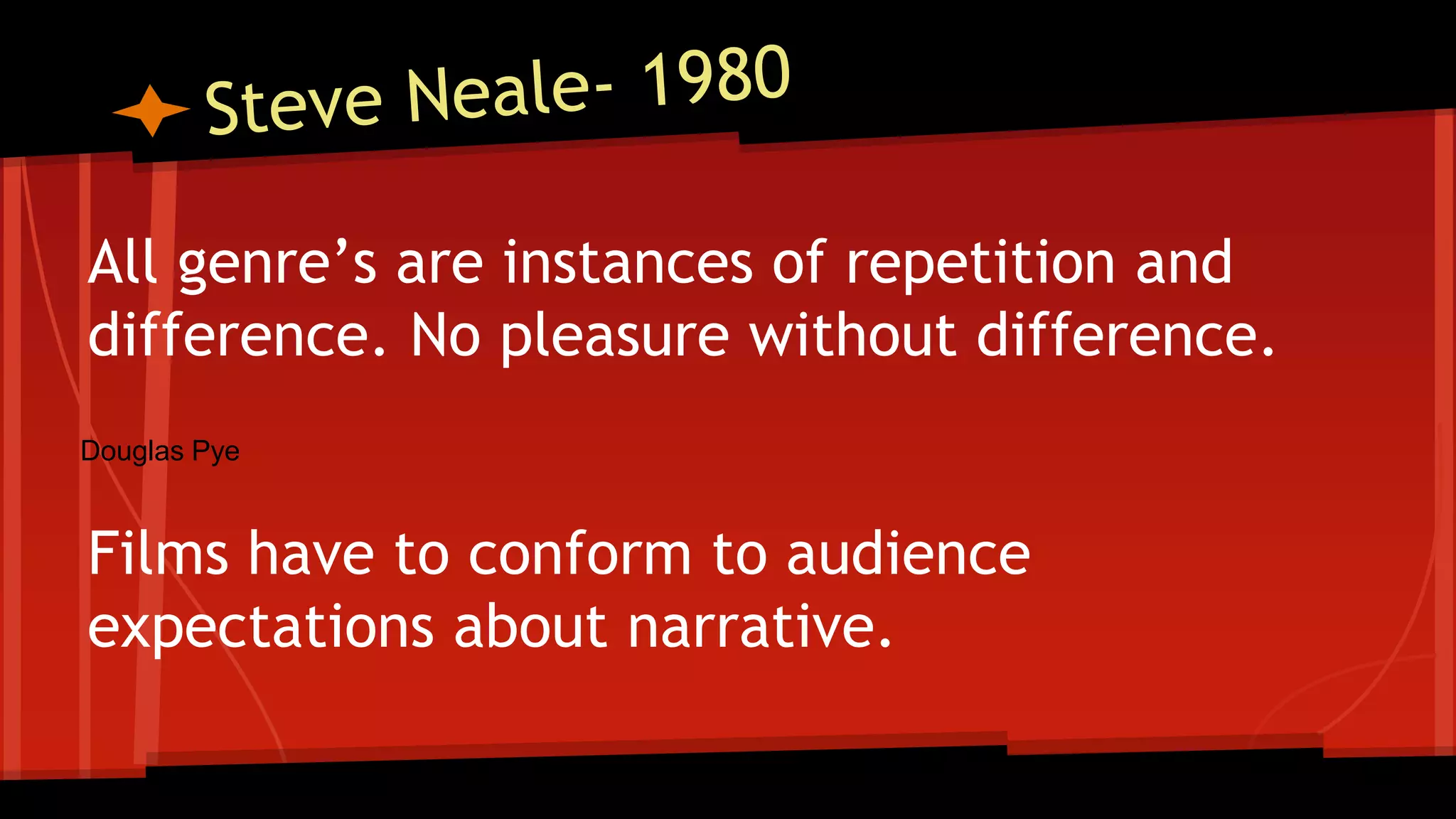 Steve Neale- 1980

All genre’s are instances of repetition and difference. No pleasure without difference.

Douglas Pye

Films have to conform to audience expectations about narrative.